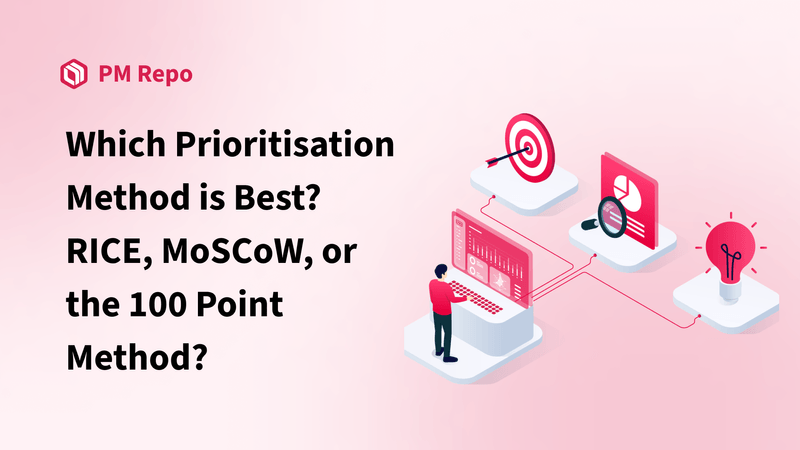 PM Repo

Which Prioritisation Method is Best? RICE, MoSCoW, or the 100 Point Method?